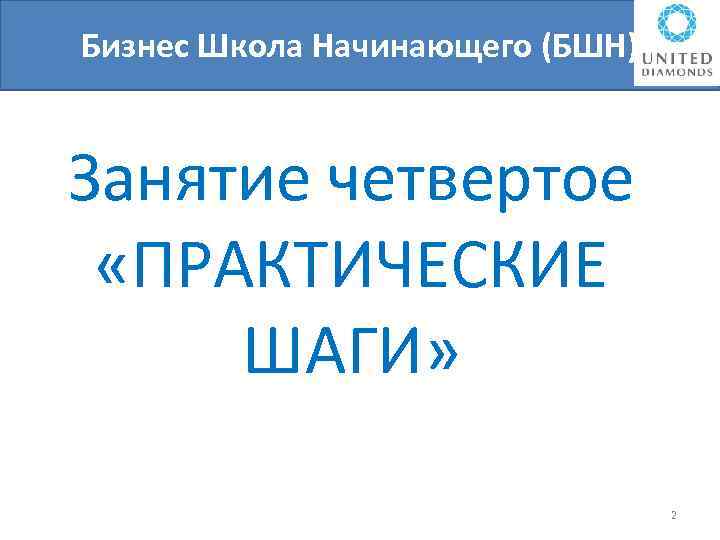 Бизнес Школа Начинающего (БШН)

UNITED DIAMONDS

Занятие четвертое «ПРАКТИЧЕСКИЕ ШАГИ»

2